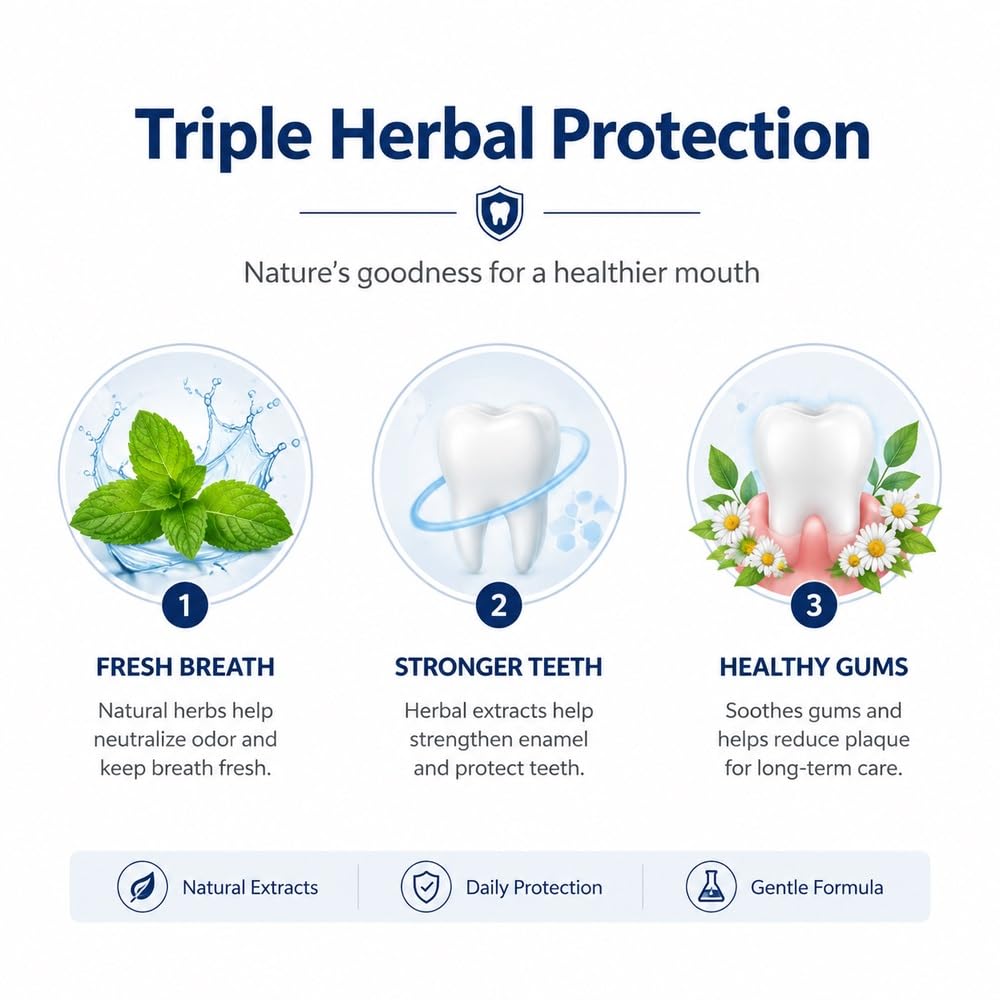 Triple Herbal Protection

Nature's goodness for a healthier mouth

1

FRESH BREATH

Natural herbs help neutralize odor and keep breath fresh.

2

STRONGER TEETH

Herbal extracts help strengthen enamel and protect teeth.

3

HEALTHY GUMS

Soothes gums and helps reduce plaque for long-term care.

Natural Extracts

Daily Protection

Gentle Formula